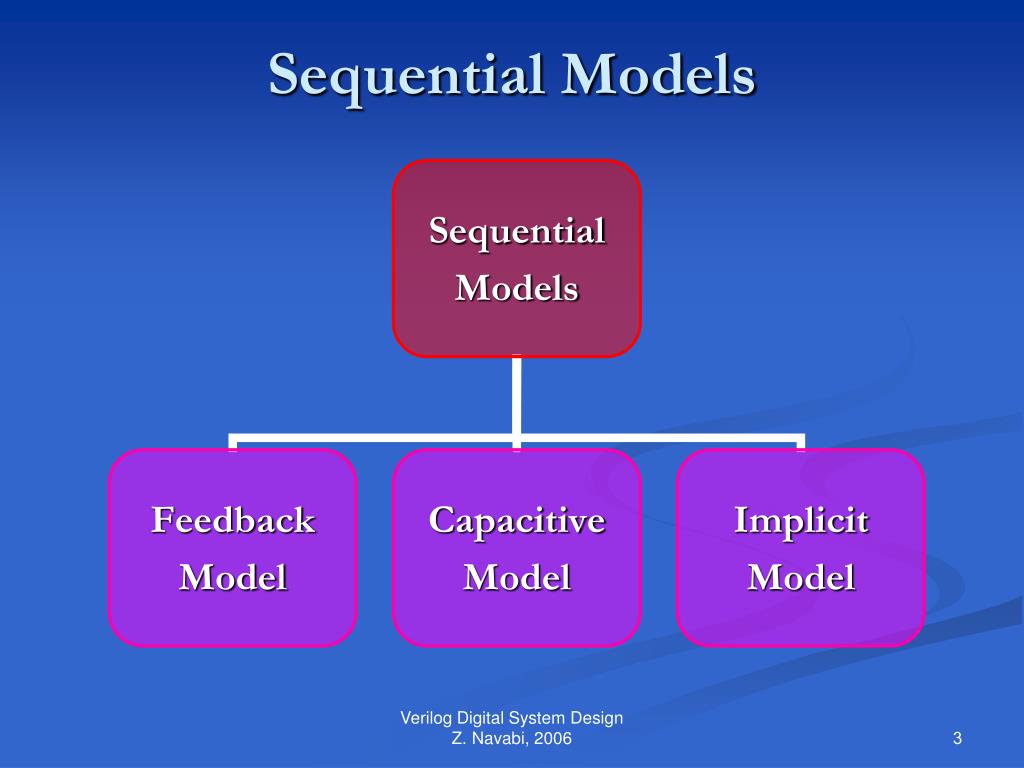 Sequential Models

Sequential Models

Feedback Model

Capacitive Model

Implicit Model

Verilog Digital System Design
Z. Navabi, 2006

3